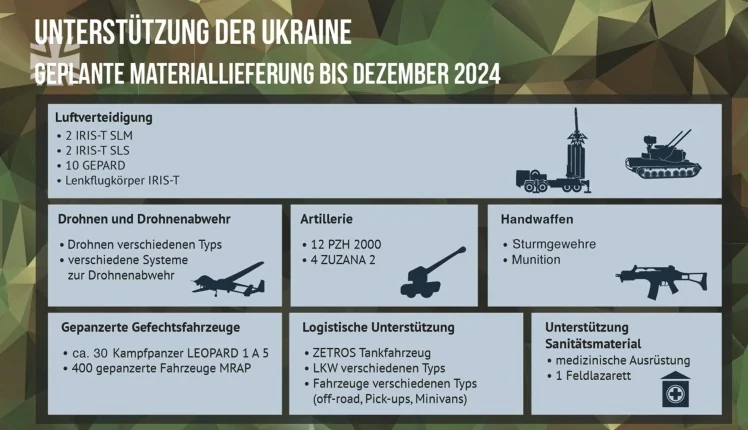 UNTERSTÜTZUNG DER UKRAINE
GEPLANTE MATERIALLIEFERUNG BIS DEZEMBER 2024

Luftverteidigung
• 2 IRIS-T SLM
• 2 IRIS-T SLS
• 10 GEPARD
• Lenkflugkörper IRIS-T

Drohnen und Drohnenabwehr
• Drohnen verschiedenen Typs
• verschiedene Systeme zur Drohnenabwehr

Artillerie
• 12 PZH 2000
• 4 ZUZANA 2

Handwaffen
• Sturmgewehre
• Munition

Gepanzerte Gefechtsfahrzeuge
• ca. 30 Kampfpanzer LEOPARD 1 A 5
• 400 gepanzerte Fahrzeuge MRAP

Logistische Unterstützung
• ZETROS Tankfahrzeug
• LKW verschiedenen Typs
• Fahrzeuge verschiedenen Typs (off-road, Pick-ups, Minivans)

Unterstützung Sanitätsmaterial
• medizinische Ausrüstung
• 1 Feldlazarett